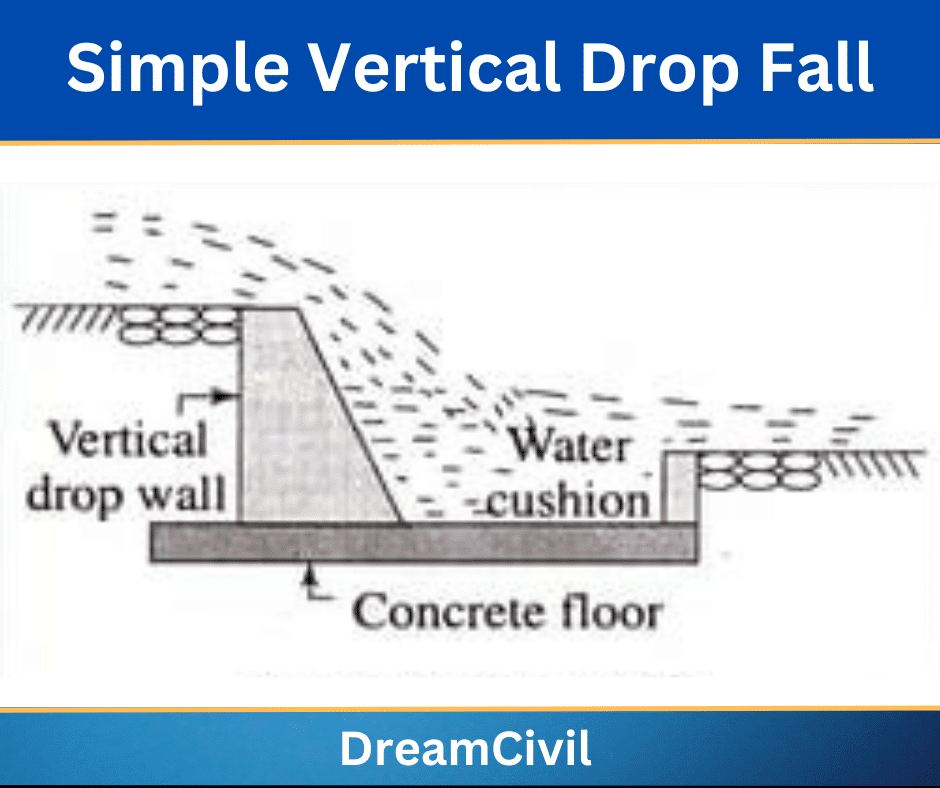 Simple Vertical Drop Fall

Vertical drop wall

Water cushion

Concrete floor

DreamCivil